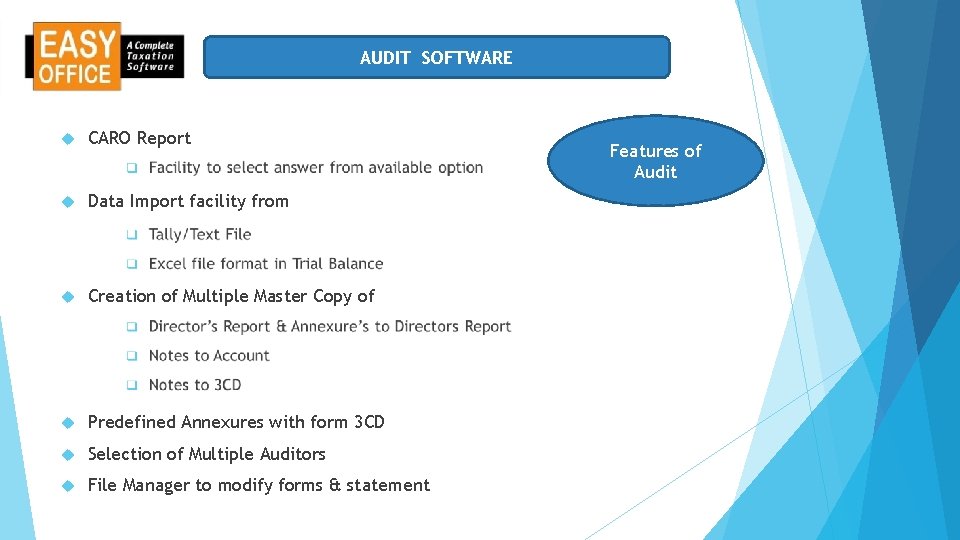 EASY OFFICE
A Complete Taxation Software

AUDIT SOFTWARE

Features of Audit

CARO Report

Facility to select answer from available option

Data Import facility from

Tally/Text File

Excel file format in Trial Balance

Creation of Multiple Master Copy of

Director's Report & Annexure's to Directors Report

Notes to Account

Notes to 3CD

Predefined Annexures with form 3CD

Selection of Multiple Auditors

File Manager to modify forms & statement